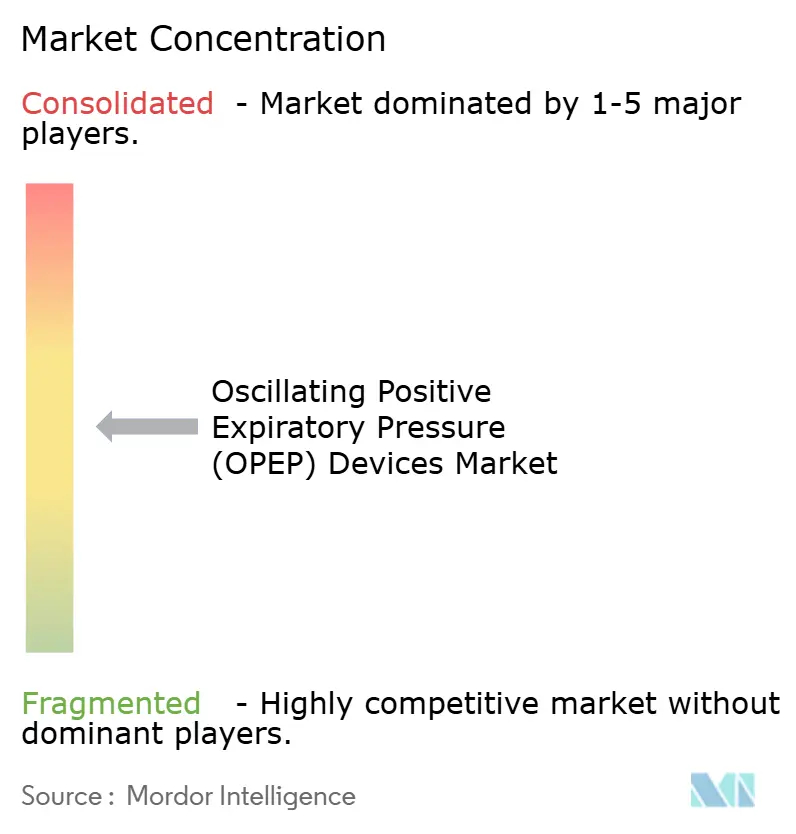 Market Concentration

Consolidated - Market dominated by 1-5 major players.

Oscillating Positive Expiratory Pressure (OPEP) Devices Market

Fragmented - Highly competitive market without dominant players.

Source : Mordor Intelligence